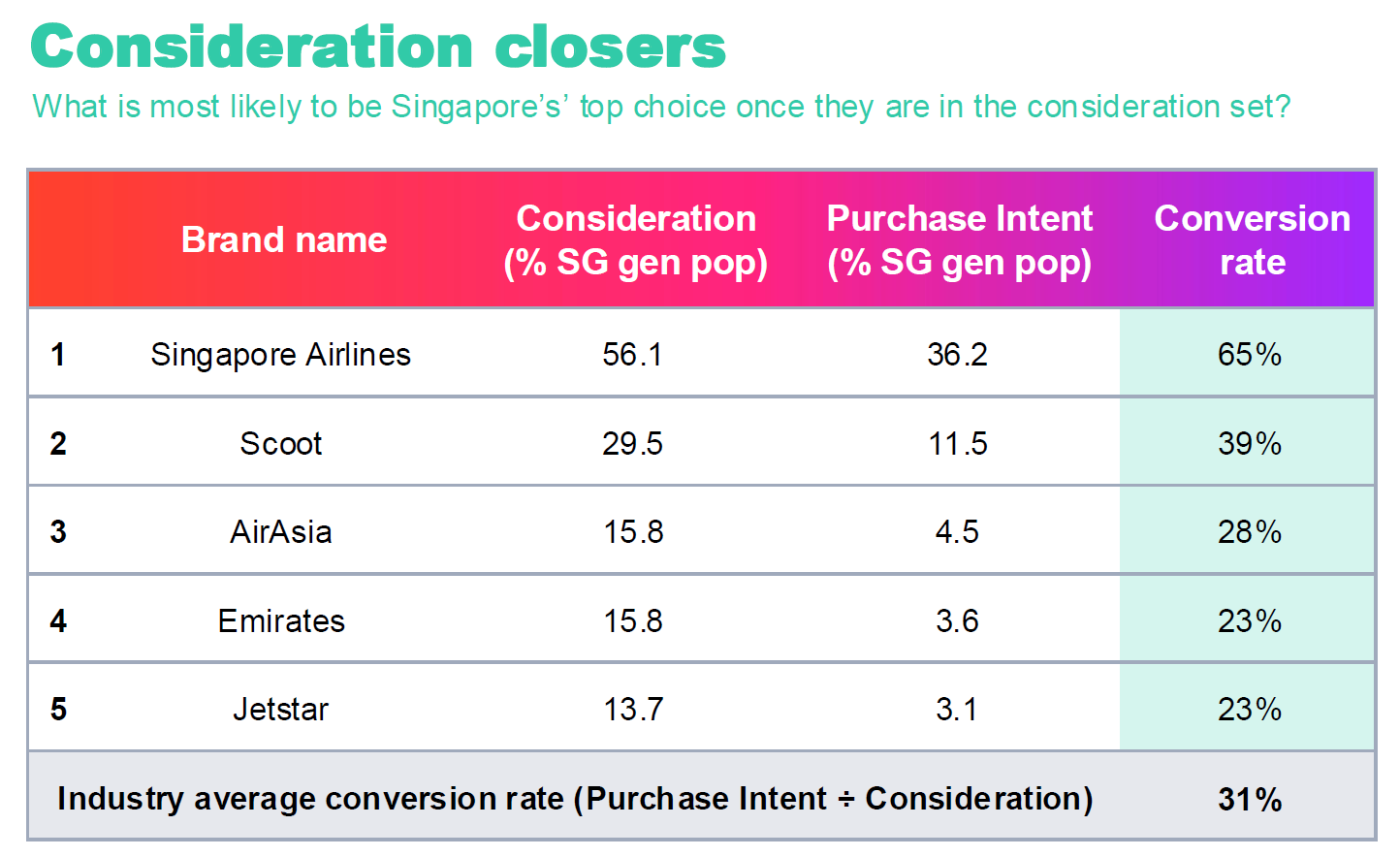 Consideration closers

What is most likely to be Singapore's' top choice once they are in the consideration set?

| | Brand name | Consideration (% SG gen pop) | Purchase Intent (% SG gen pop) | Conversion rate |
|---|---|---|---|---|
| 1 | Singapore Airlines | 56.1 | 36.2 | 65% |
| 2 | Scoot | 29.5 | 11.5 | 39% |
| 3 | AirAsia | 15.8 | 4.5 | 28% |
| 4 | Emirates | 15.8 | 3.6 | 23% |
| 5 | Jetstar | 13.7 | 3.1 | 23% |
| Industry average conversion rate (Purchase Intent ÷ Consideration) | | | | 31% |